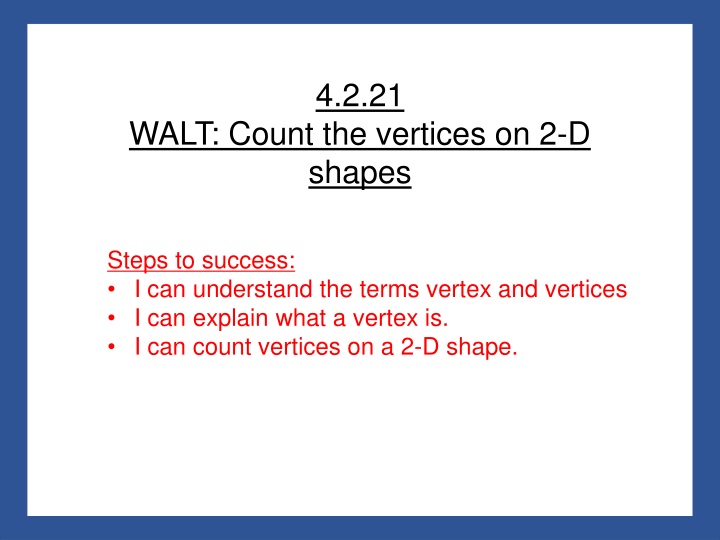 4.2.21
WALT: Count the vertices on 2-D shapes

Steps to success:
• I can understand the terms vertex and vertices
• I can explain what a vertex is.
• I can count vertices on a 2-D shape.